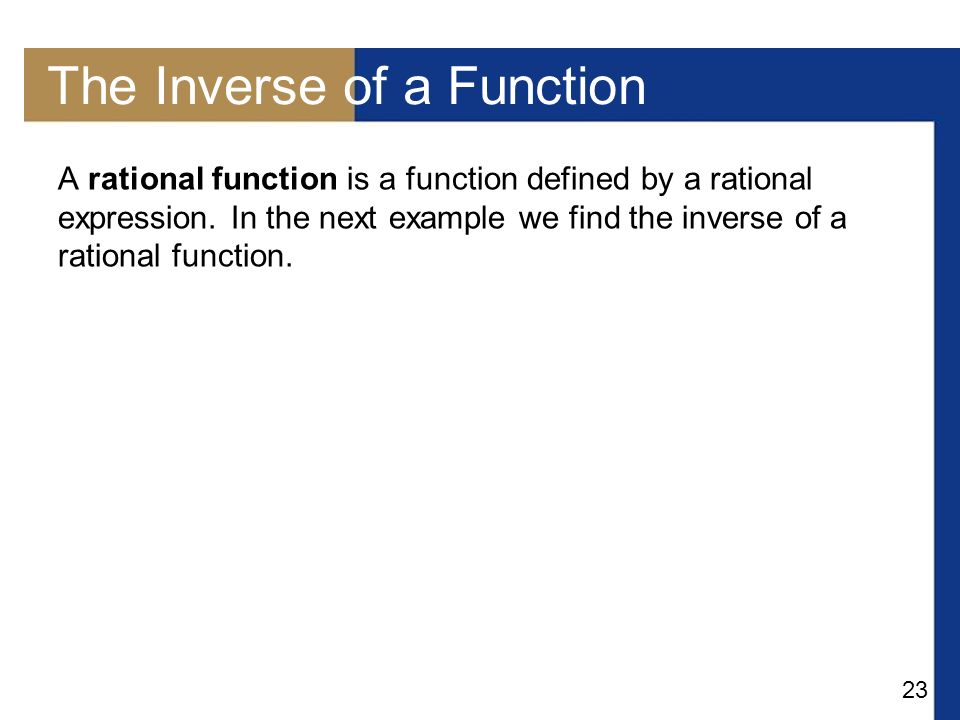 The Inverse of a Function

A rational function is a function defined by a rational expression. In the next example we find the inverse of a rational function.

23